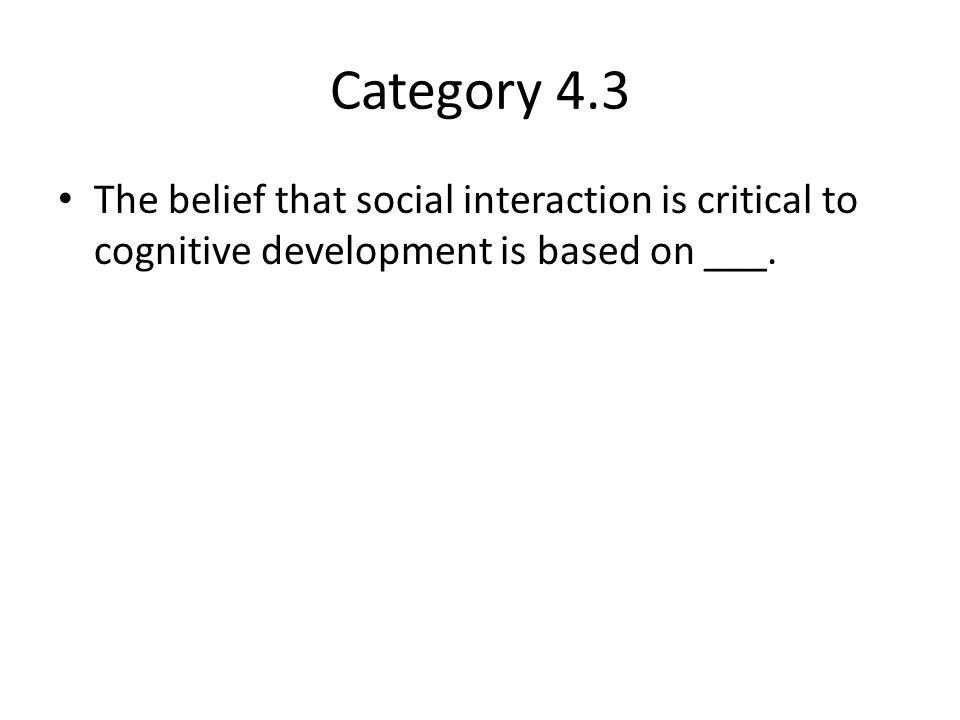 Category 4.3

• The belief that social interaction is critical to cognitive development is based on ___.